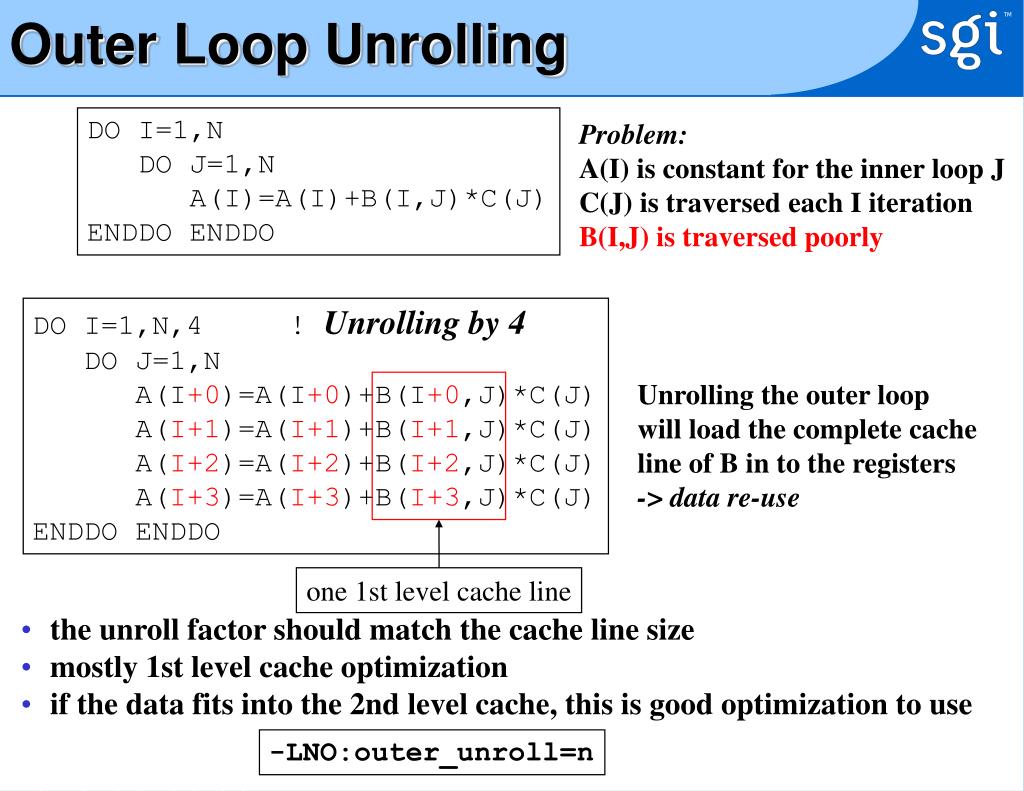 Outer Loop Unrolling

sgi™

DO I=1,N
   DO J=1,N
      A(I)=A(I)+B(I,J)*C(J)
ENDDO ENDDO

Problem:
A(I) is constant for the inner loop J
C(J) is traversed each I iteration
B(I,J) is traversed poorly

DO I=1,N,4       ! Unrolling by 4
   DO J=1,N
      A(I+0)=A(I+0)+B(I+0,J)*C(J)
      A(I+1)=A(I+1)+B(I+1,J)*C(J)
      A(I+2)=A(I+2)+B(I+2,J)*C(J)
      A(I+3)=A(I+3)+B(I+3,J)*C(J)
ENDDO ENDDO

Unrolling the outer loop will load the complete cache line of B in to the registers -> data re-use

one 1st level cache line

• the unroll factor should match the cache line size
• mostly 1st level cache optimization
• if the data fits into the 2nd level cache, this is good optimization to use

-LNO:outer_unroll=n